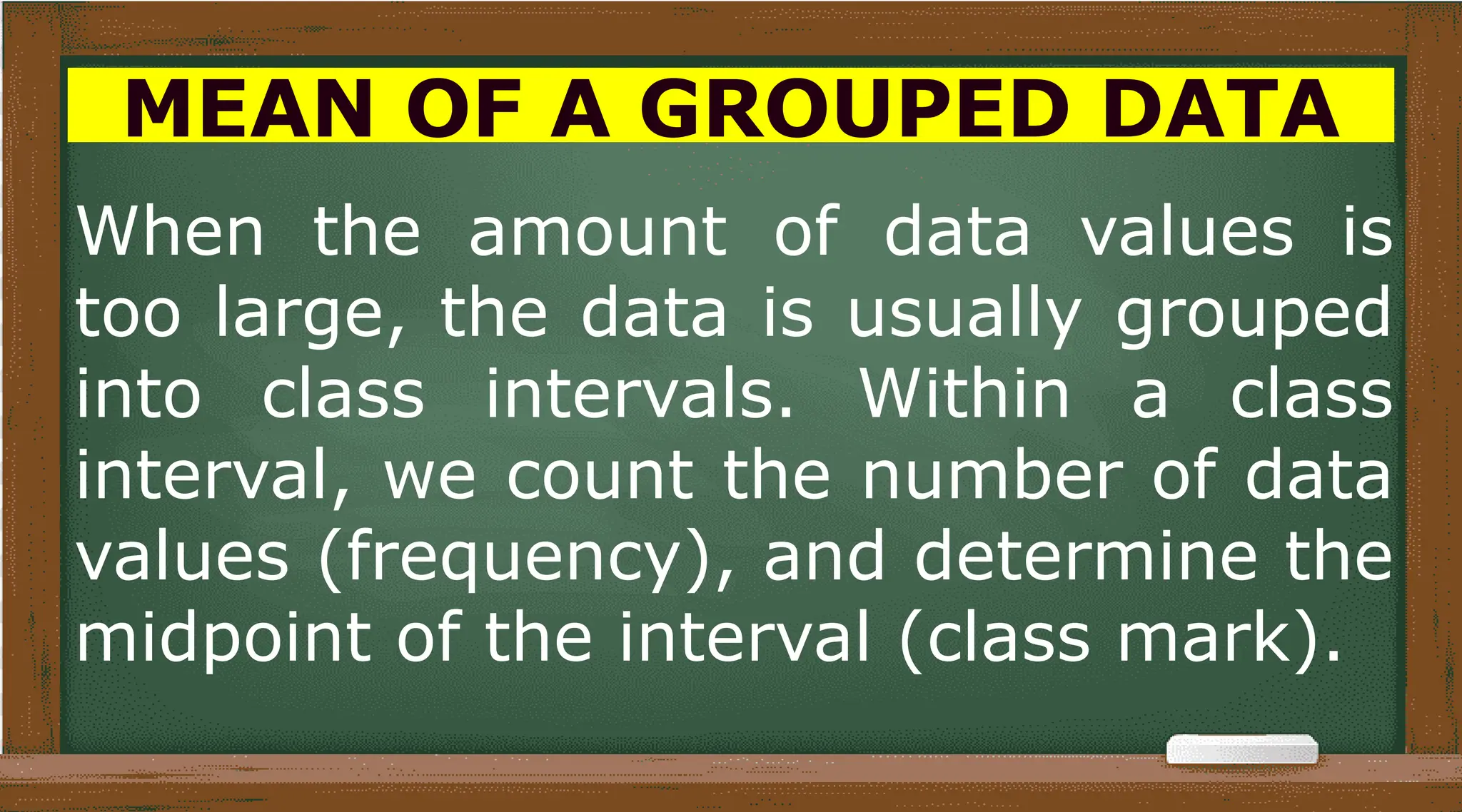 MEAN OF A GROUPED DATA

When the amount of data values is too large, the data is usually grouped into class intervals. Within a class interval, we count the number of data values (frequency), and determine the midpoint of the interval (class mark).